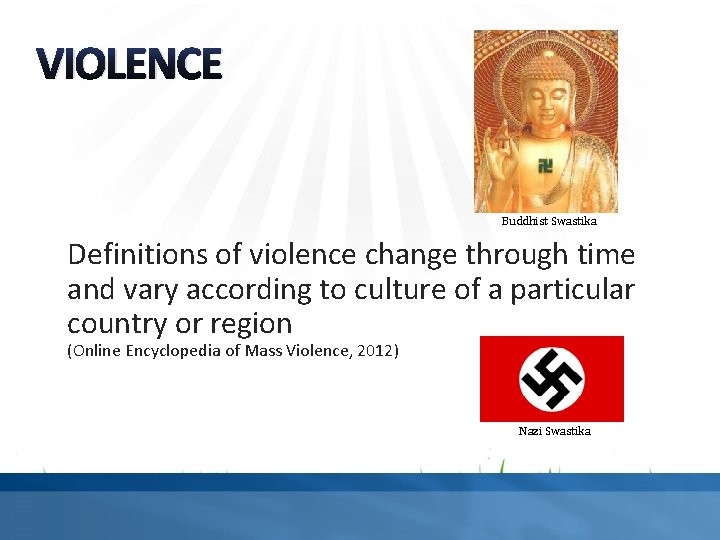 VIOLENCE

Buddhist Swastika

Definitions of violence change through time and vary according to culture of a particular country or region
(Online Encyclopedia of Mass Violence, 2012)

Nazi Swastika